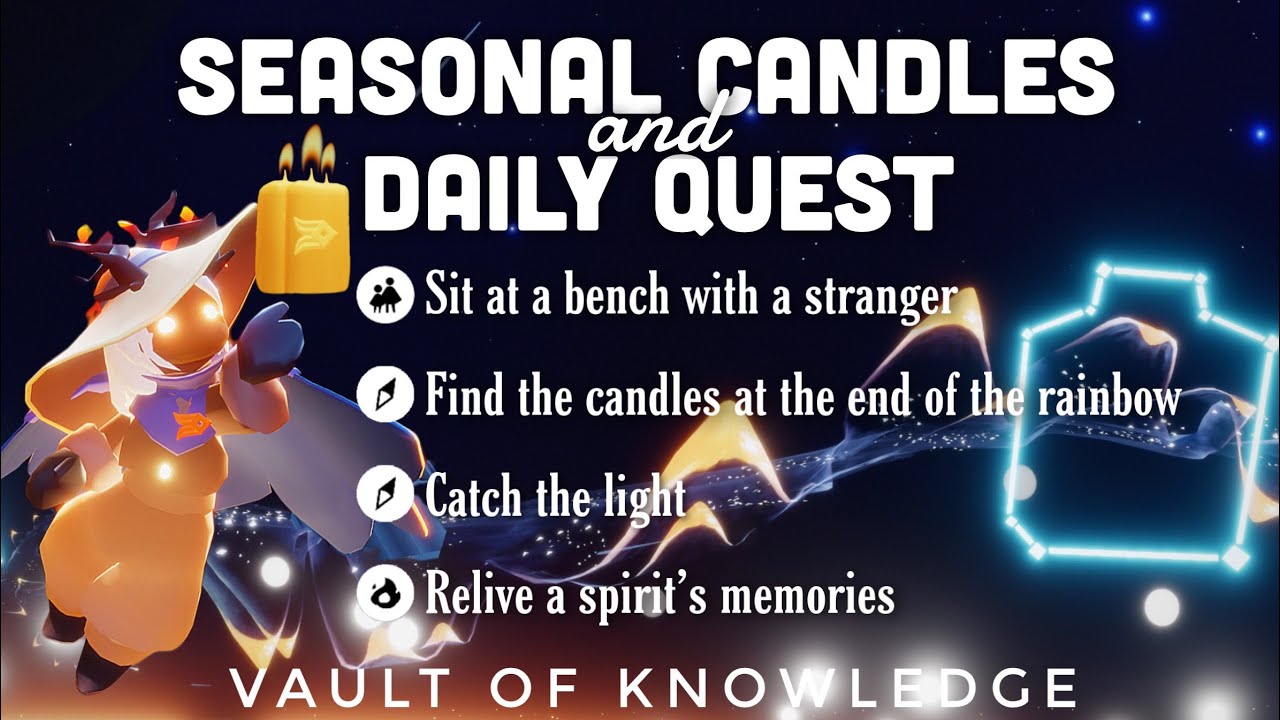 SEASONAL CANDLES
and
DAILY QUEST

Sit at a bench with a stranger

Find the candles at the end of the rainbow

Catch the light

Relive a spirit's memories

VAULT OF KNOWLEDGE